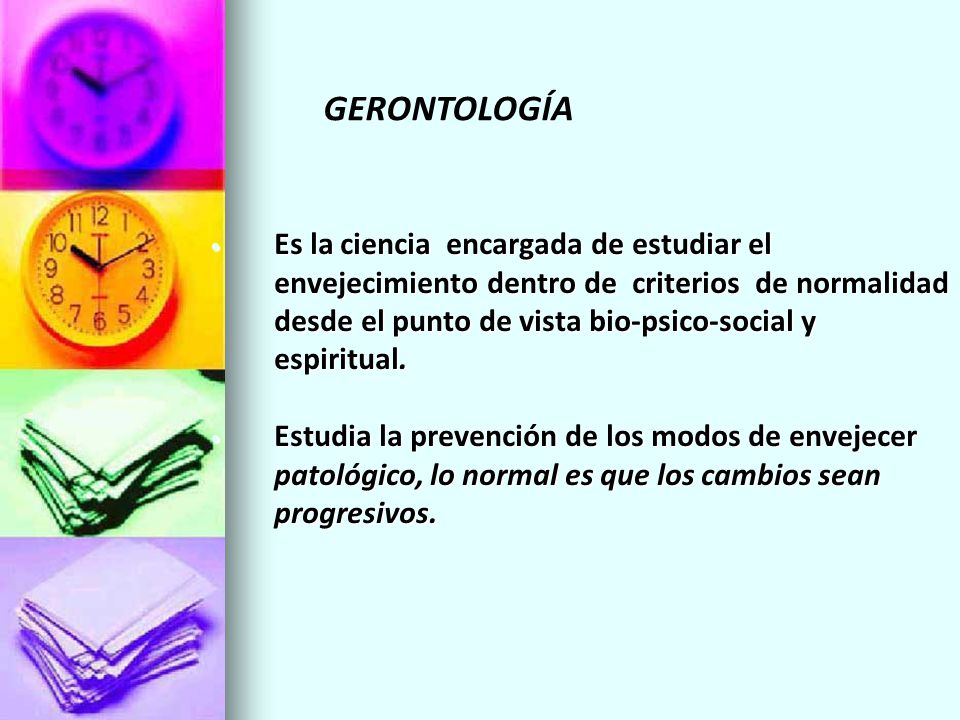 GERONTOLOGÍA

Es la ciencia encargada de estudiar el envejecimiento dentro de criterios de normalidad desde el punto de vista bio-psico-social y espiritual.

Estudia la prevención de los modos de envejecer patológico, lo normal es que los cambios sean progresivos.